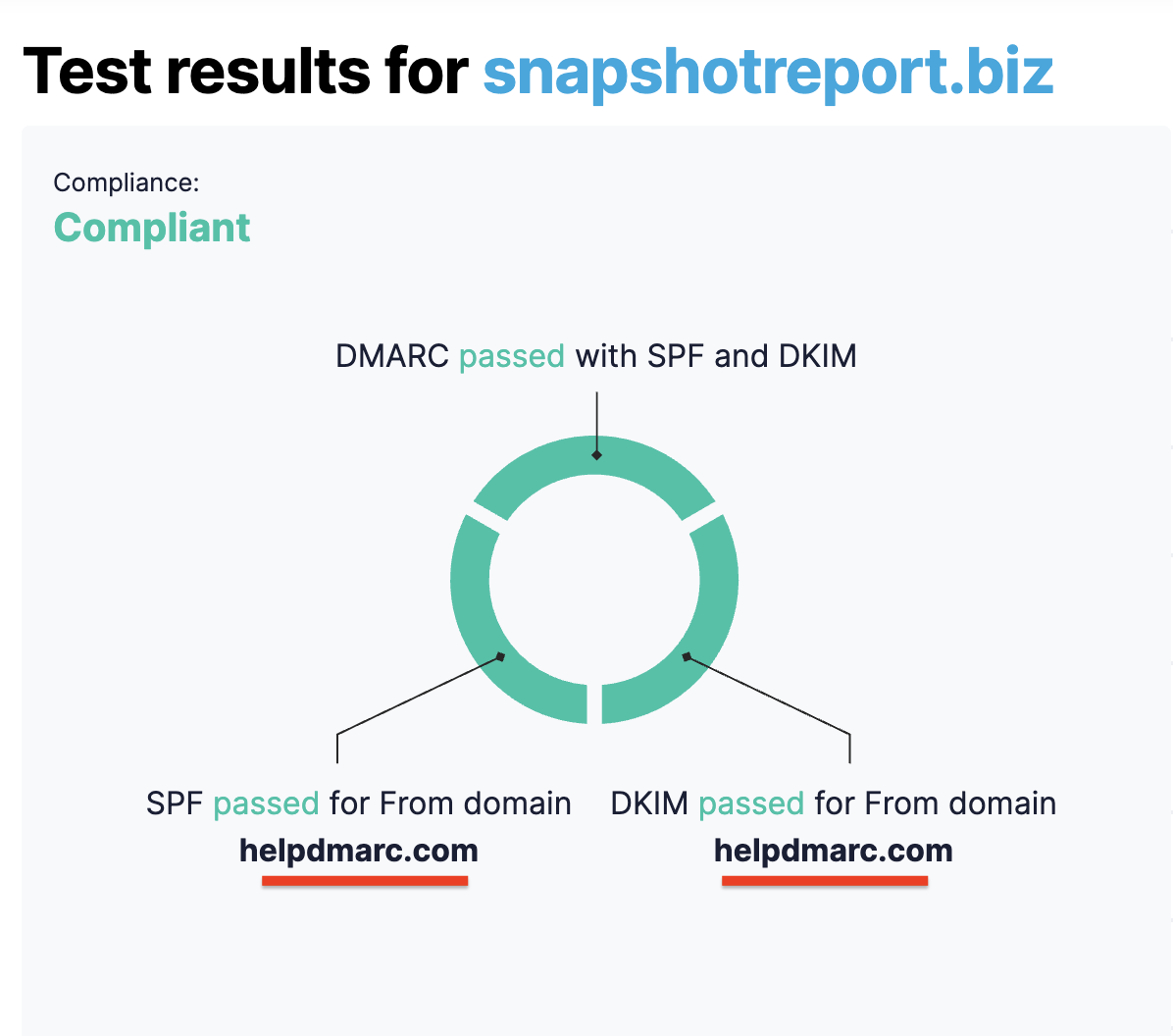 Test results for snapshotreport.biz

Compliance:
Compliant

DMARC passed with SPF and DKIM

SPF passed for From domain
helpdmarc.com

DKIM passed for From domain
helpdmarc.com